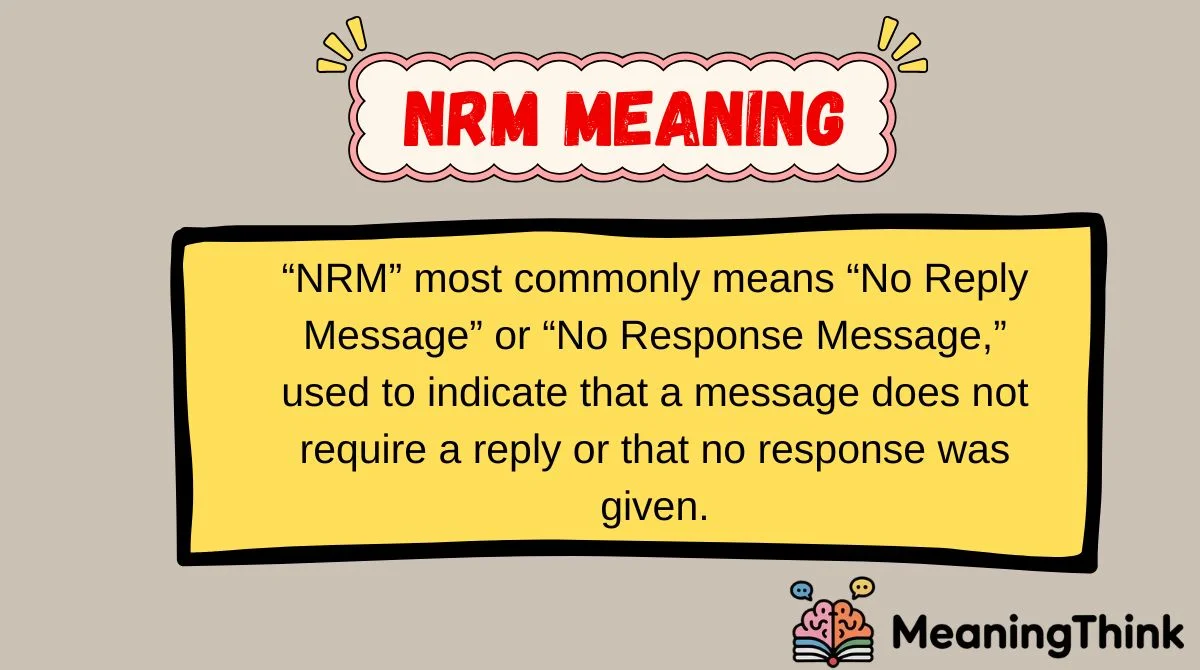 NRM MEANING

“NRM” most commonly means “No Reply Message” or “No Response Message,” used to indicate that a message does not require a reply or that no response was given.

MeaningThink